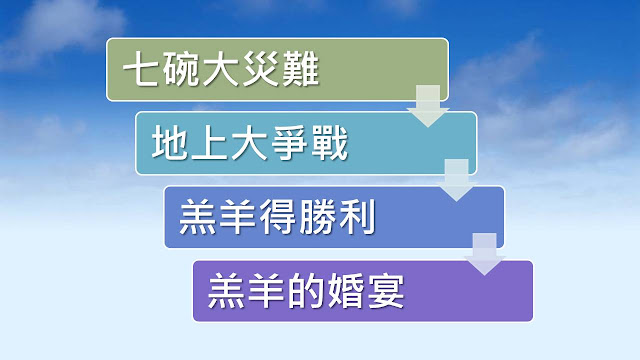 七碗大災難

地上大爭戰

羔羊得勝利

羔羊的婚宴